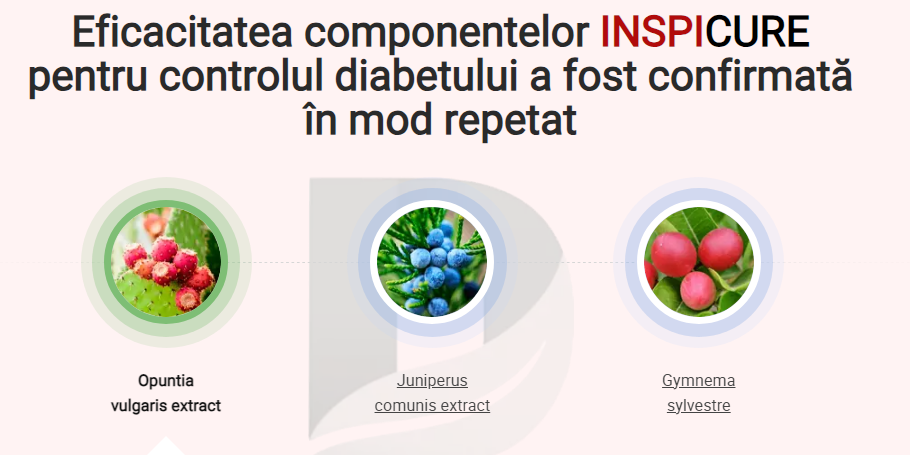 Eficacitatea componentelor INSPICURE pentru controlul diabetului a fost confirmată în mod repetat

Opuntia vulgaris extract

Juniperus comunis extract

Gymnema sylvestre